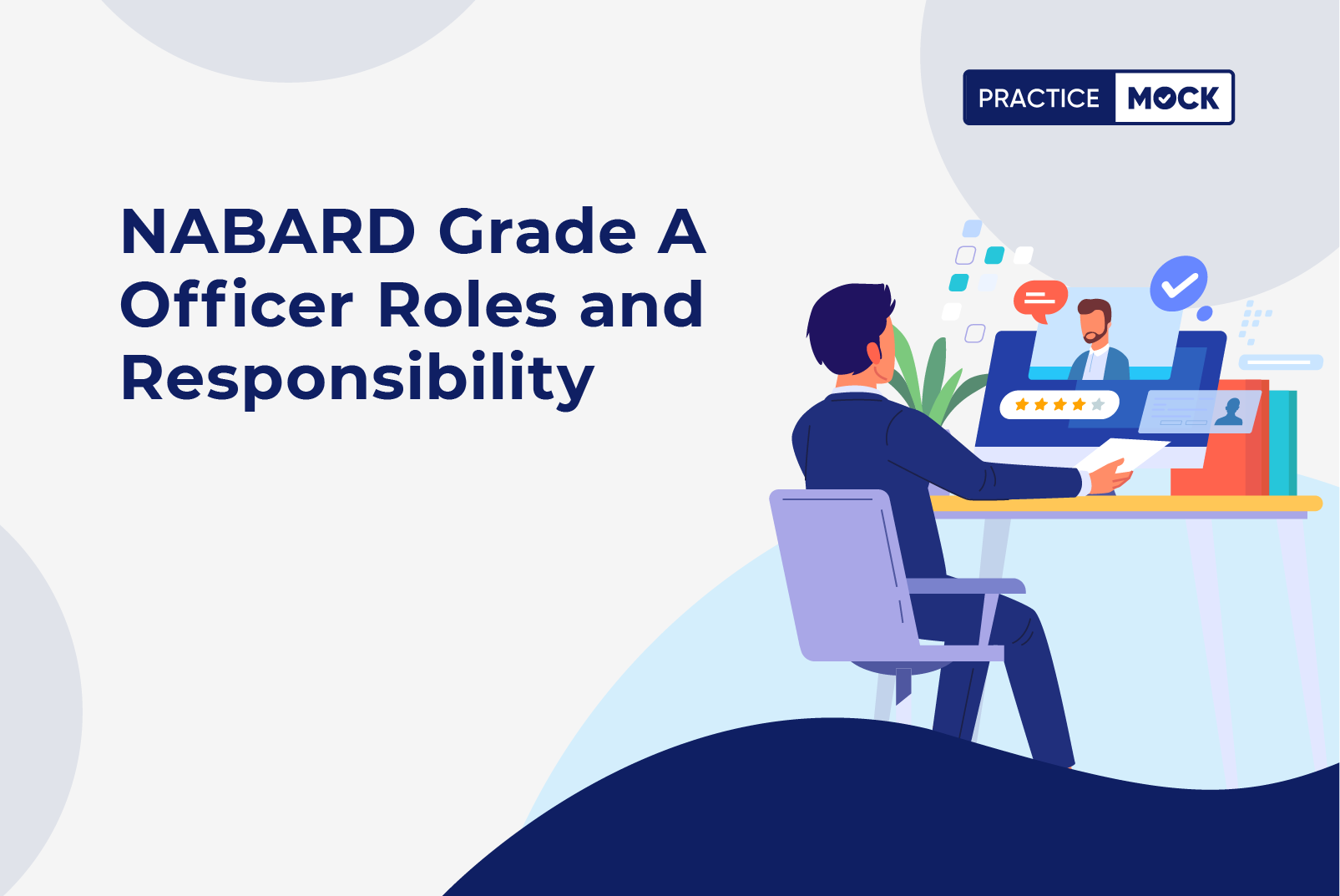 PRACTICE MOCK

NABARD Grade A Officer Roles and Responsibility